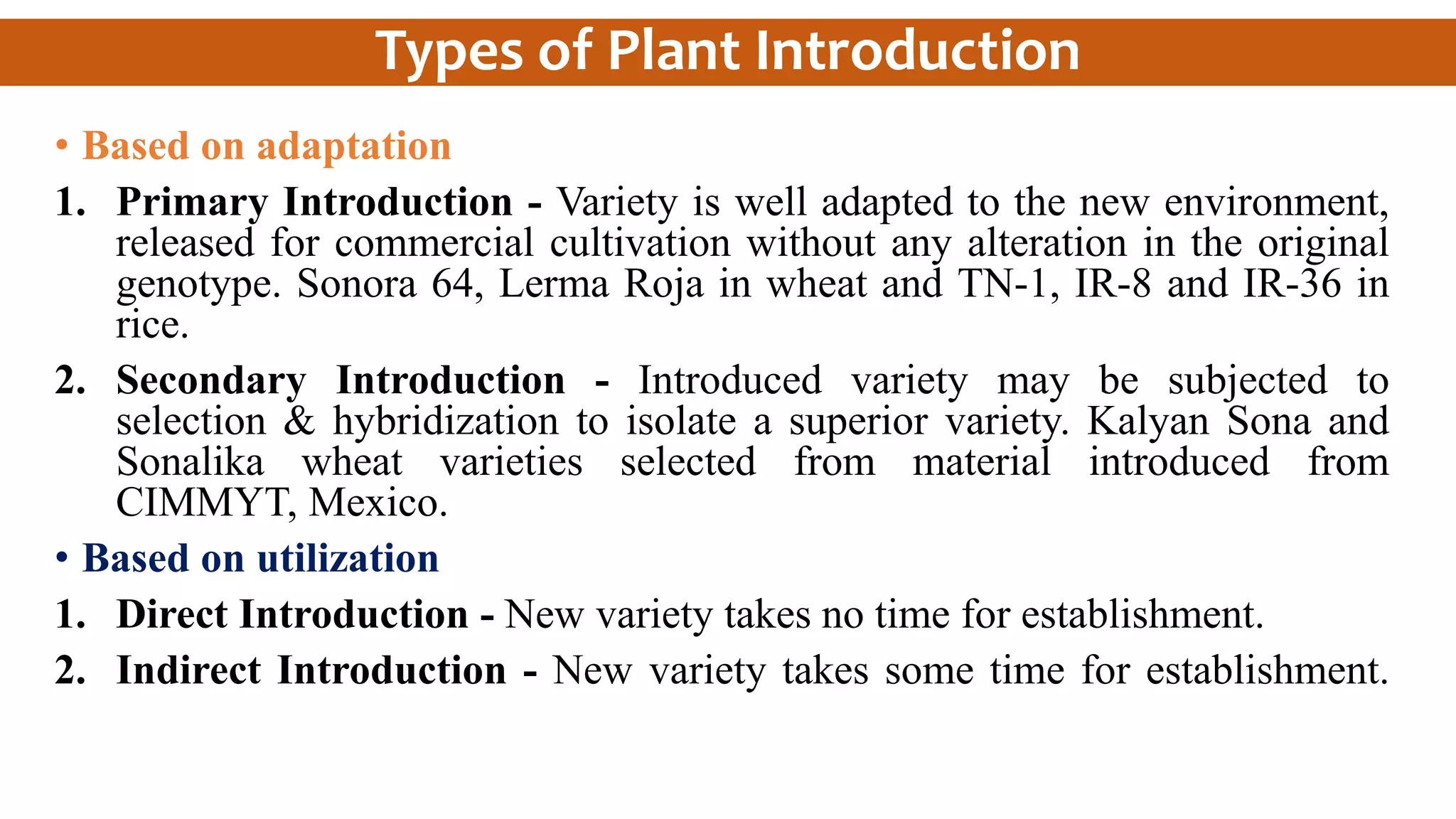 Types of Plant Introduction

• Based on adaptation

1. Primary Introduction - Variety is well adapted to the new environment, released for commercial cultivation without any alteration in the original genotype. Sonora 64, Lerma Roja in wheat and TN-1, IR-8 and IR-36 in rice.

2. Secondary Introduction - Introduced variety may be subjected to selection & hybridization to isolate a superior variety. Kalyan Sona and Sonalika wheat varieties selected from material introduced from CIMMYT, Mexico.

• Based on utilization

1. Direct Introduction - New variety takes no time for establishment.

2. Indirect Introduction - New variety takes some time for establishment.